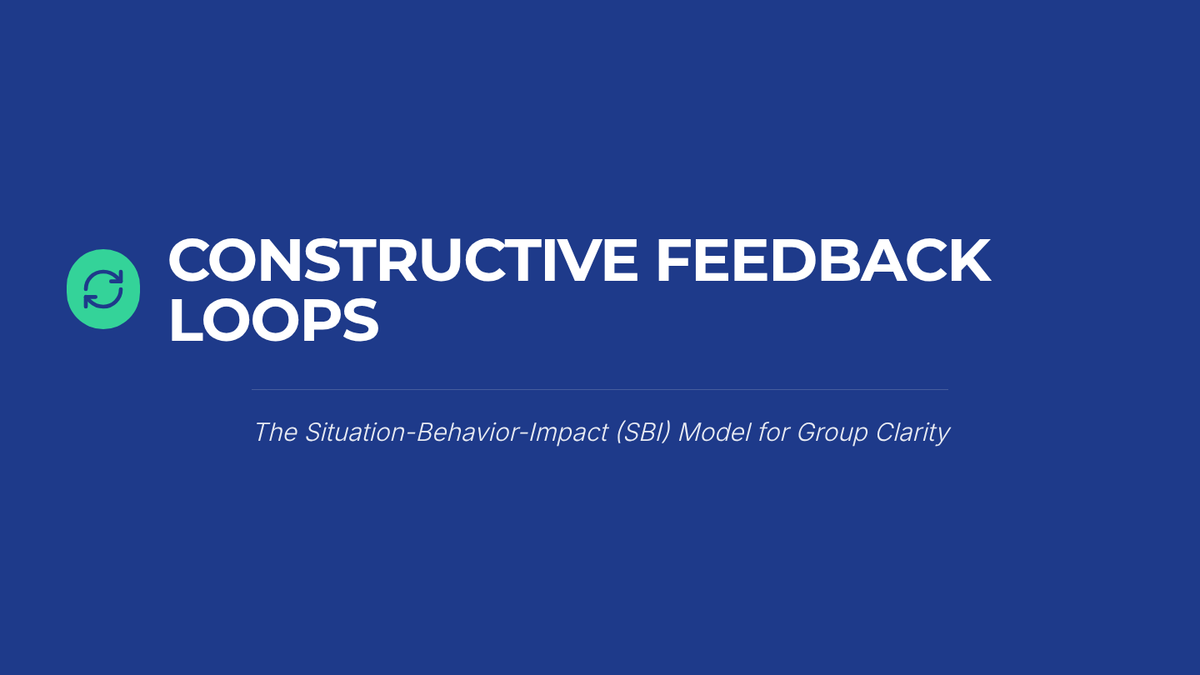 CONSTRUCTIVE FEEDBACK LOOPS

The Situation-Behavior-Impact (SBI) Model for Group Clarity